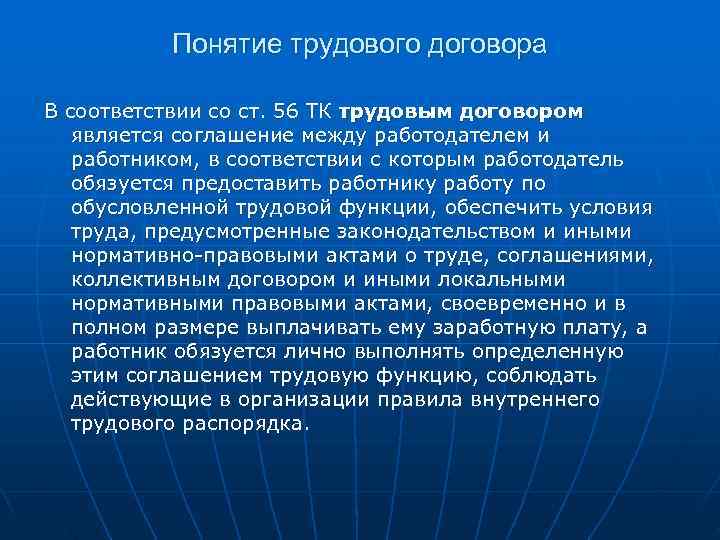 Понятие трудового договора

В соответствии со ст. 56 ТК трудовым договором является соглашение между работодателем и работником, в соответствии с которым работодатель обязуется предоставить работнику работу по обусловленной трудовой функции, обеспечить условия труда, предусмотренные законодательством и иными нормативно-правовыми актами о труде, соглашениями, коллективным договором и иными локальными нормативными правовыми актами, своевременно и в полном размере выплачивать ему заработную плату, а работник обязуется лично выполнять определенную этим соглашением трудовую функцию, соблюдать действующие в организации правила внутреннего трудового распорядка.